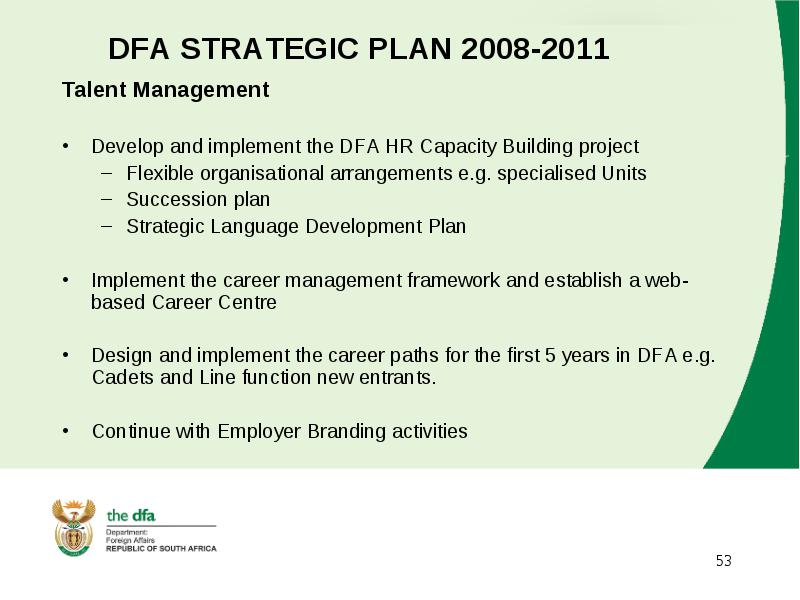 DFA STRATEGIC PLAN 2008-2011

Talent Management

• Develop and implement the DFA HR Capacity Building project
– Flexible organisational arrangements e.g. specialised Units
– Succession plan
– Strategic Language Development Plan

• Implement the career management framework and establish a web-based Career Centre

• Design and implement the career paths for the first 5 years in DFA e.g. Cadets and Line function new entrants.

• Continue with Employer Branding activities

the dfa
Department:
Foreign Affairs
REPUBLIC OF SOUTH AFRICA

53